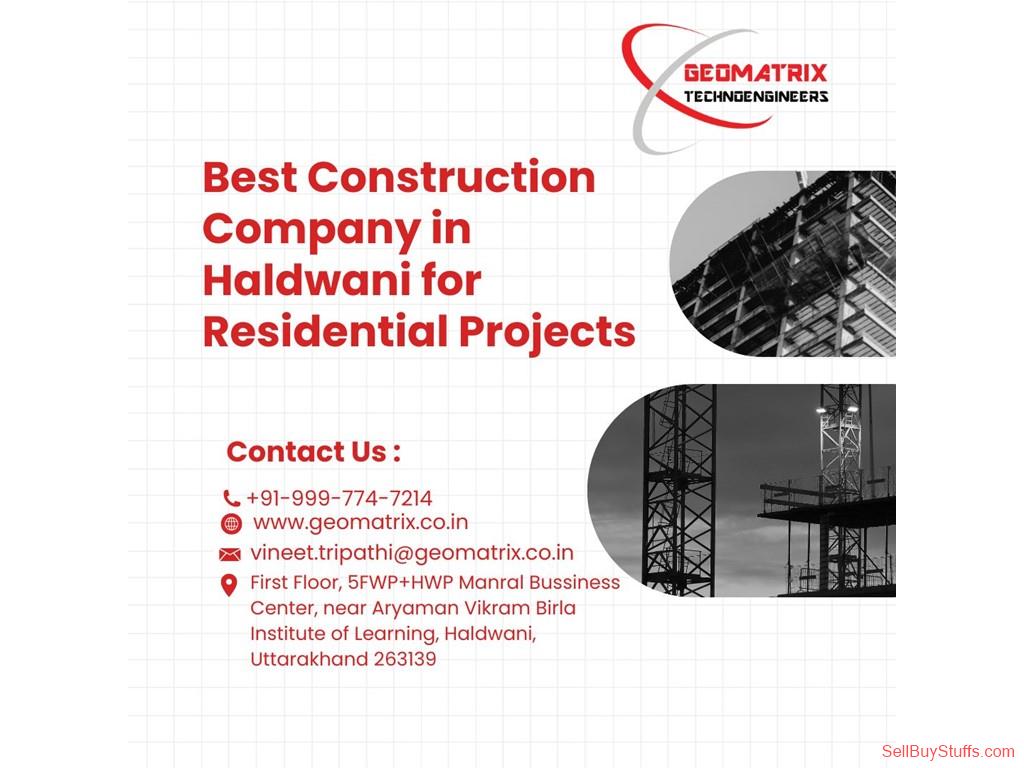 GEOMATRIX
TECHNOENGINEERS

Best Construction Company in Haldwani for Residential Projects

Contact Us :

+91-999-774-7214
www.geomatrix.co.in
vineet.tripathi@geomatrix.co.in
First Floor, 5FWP+HWP Manral Bussiness Center, near Aryaman Vikram Birla Institute of Learning, Haldwani, Uttarakhand 263139

SellBuyStuffs.com